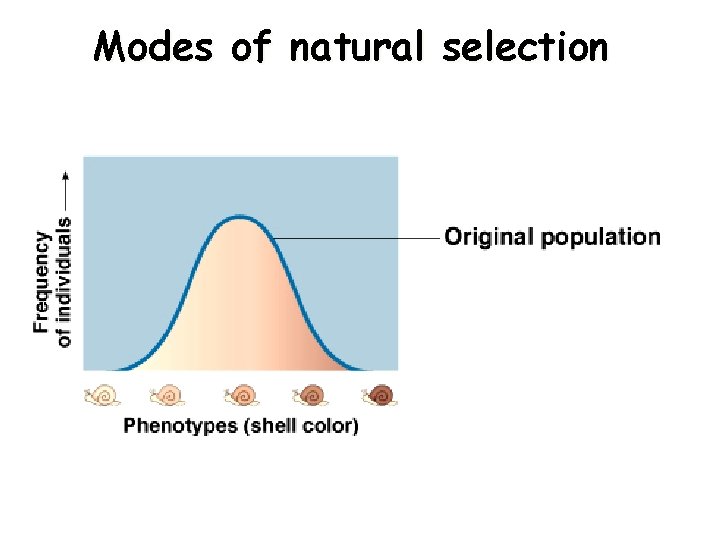 Modes of natural selection

Frequency of individuals

Original population

Phenotypes (shell color)